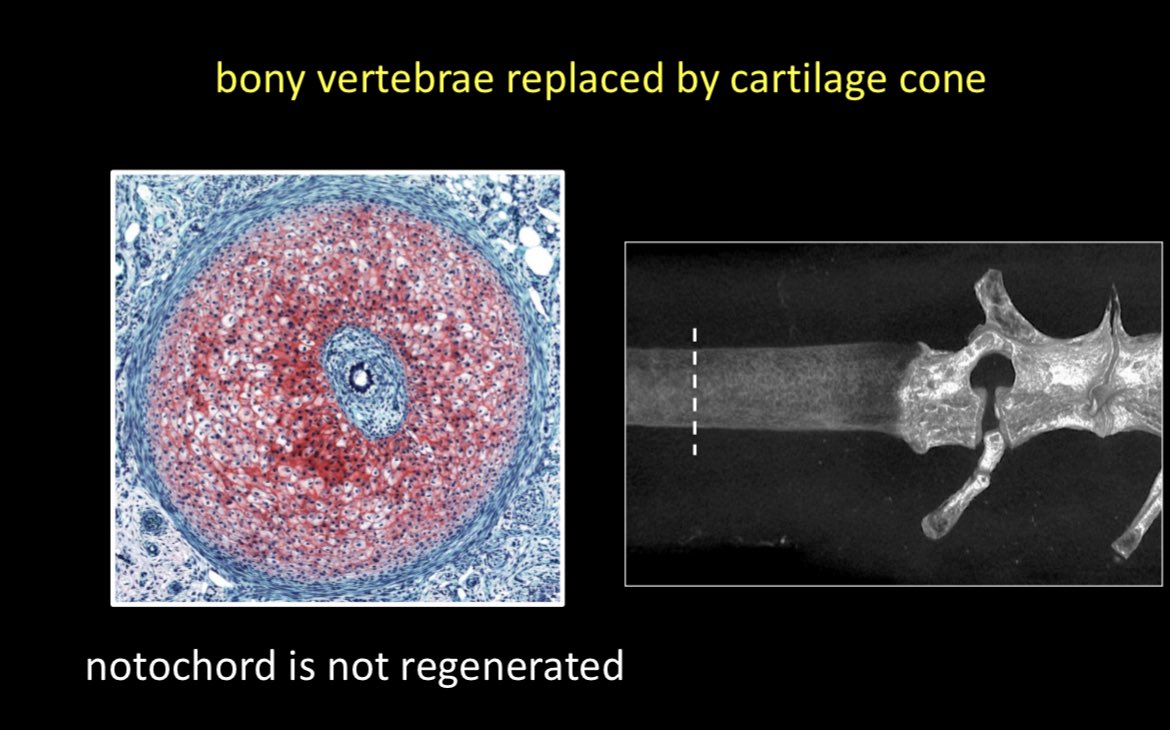 bony vertebrae replaced by cartilage cone

notochord is not regenerated